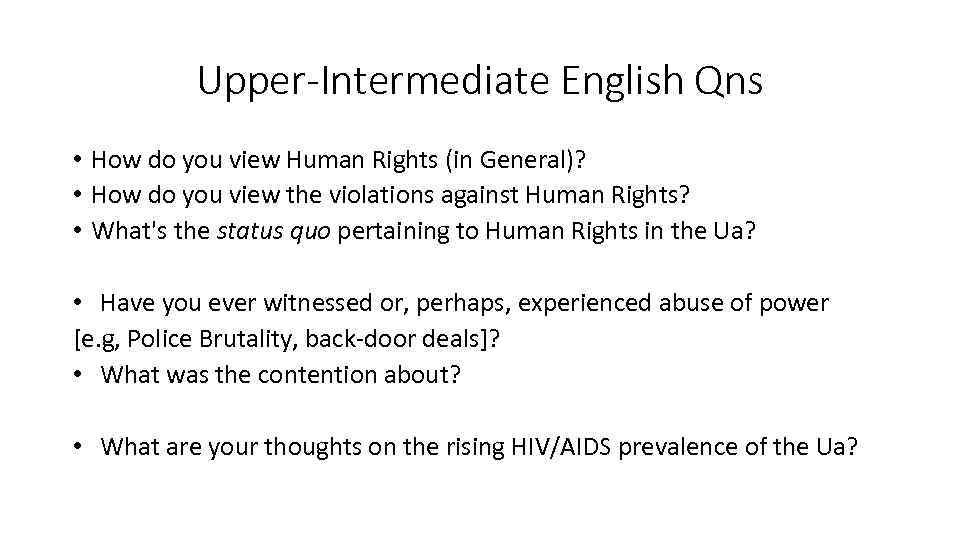 Upper-Intermediate English Qns

• How do you view Human Rights (in General)?
• How do you view the violations against Human Rights?
• What's the status quo pertaining to Human Rights in the Ua?

• Have you ever witnessed or, perhaps, experienced abuse of power [e.g, Police Brutality, back-door deals]?
• What was the contention about?

• What are your thoughts on the rising HIV/AIDS prevalence of the Ua?